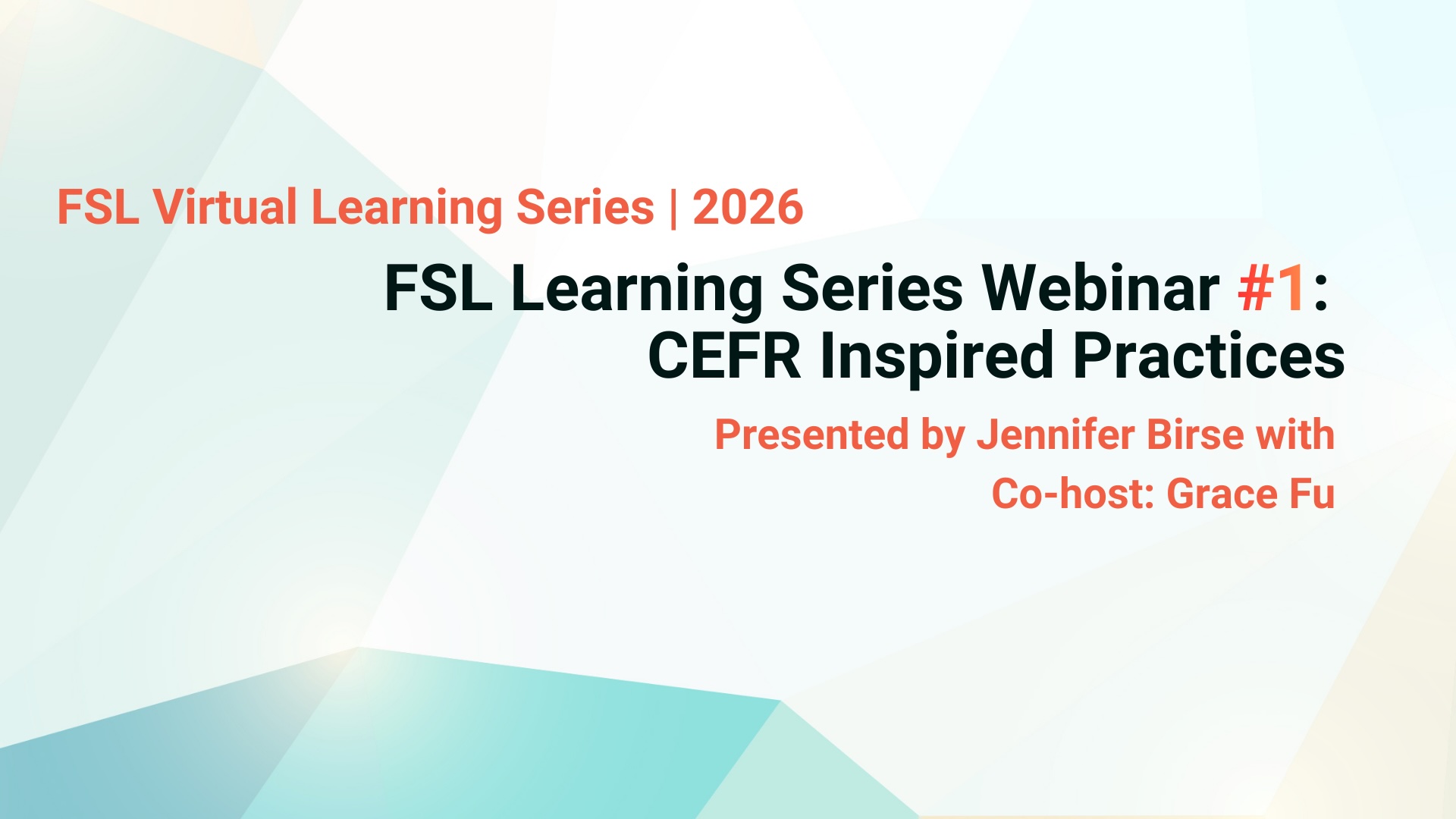 FSL Virtual Learning Series | 2026

FSL Learning Series Webinar #1:
CEFR Inspired Practices

Presented by Jennifer Birse with
Co-host: Grace Fu